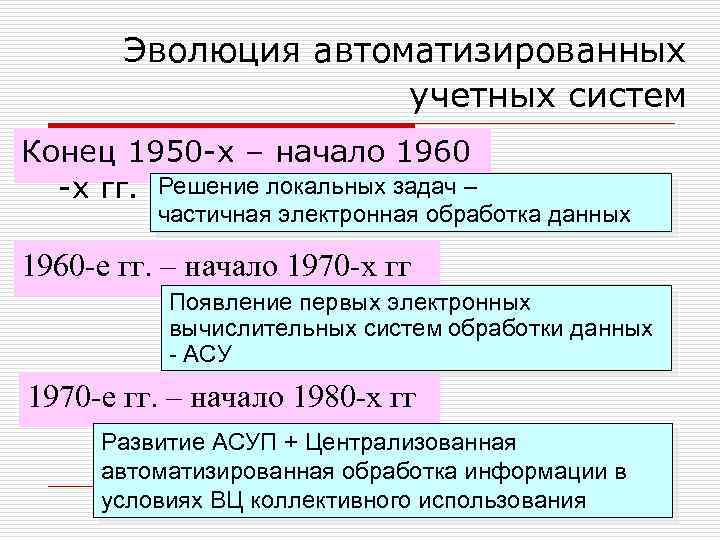 Эволюция автоматизированных учетных систем

Конец 1950-х – начало 1960 -х гг.

Решение локальных задач – частичная электронная обработка данных

1960-е гг. – начало 1970-х гг

Появление первых электронных вычислительных систем обработки данных - АСУ

1970-е гг. – начало 1980-х гг

Развитие АСУП + Централизованная автоматизированная обработка информации в условиях ВЦ коллективного использования